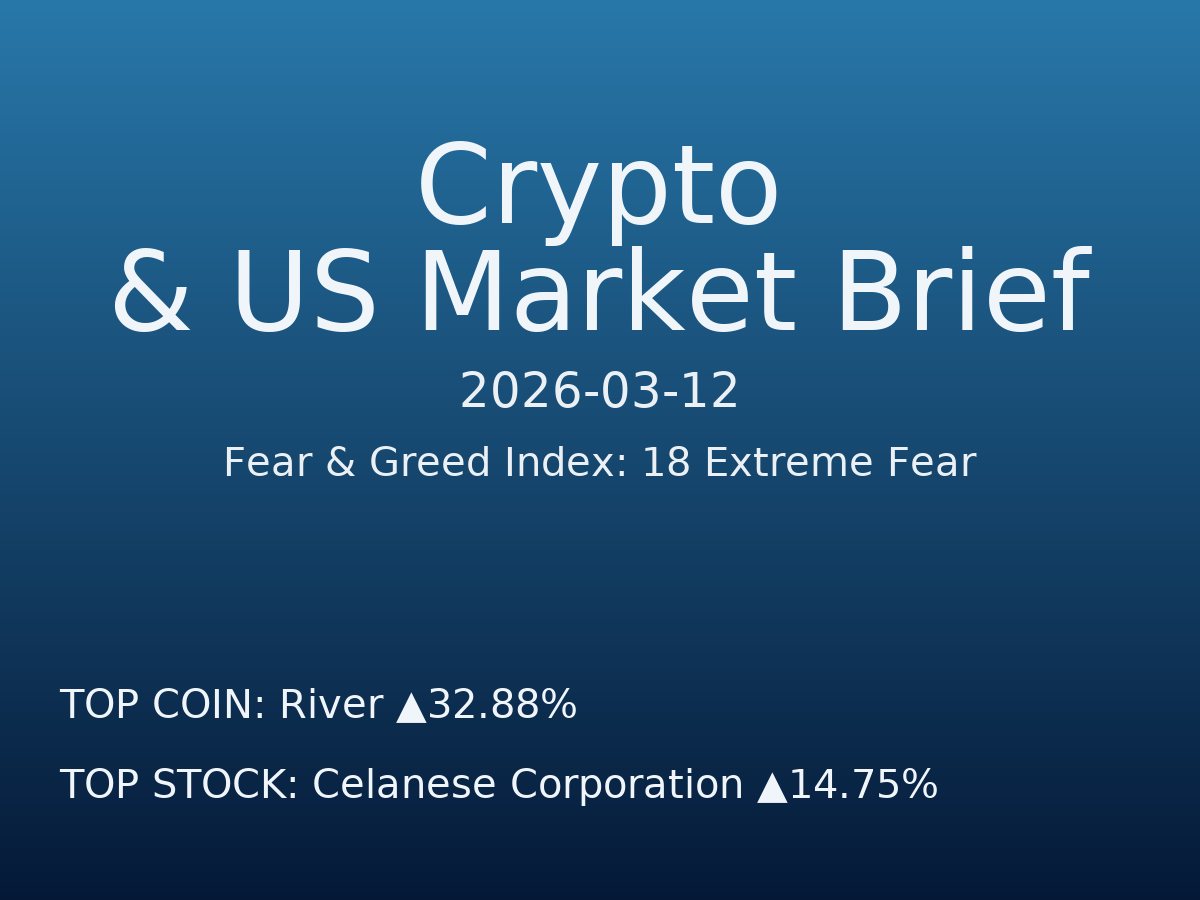 Crypto
& US Market Brief

2026-03-12

Fear & Greed Index: 18 Extreme Fear

TOP COIN: River ▲32.88%

TOP STOCK: Celanese Corporation ▲14.75%